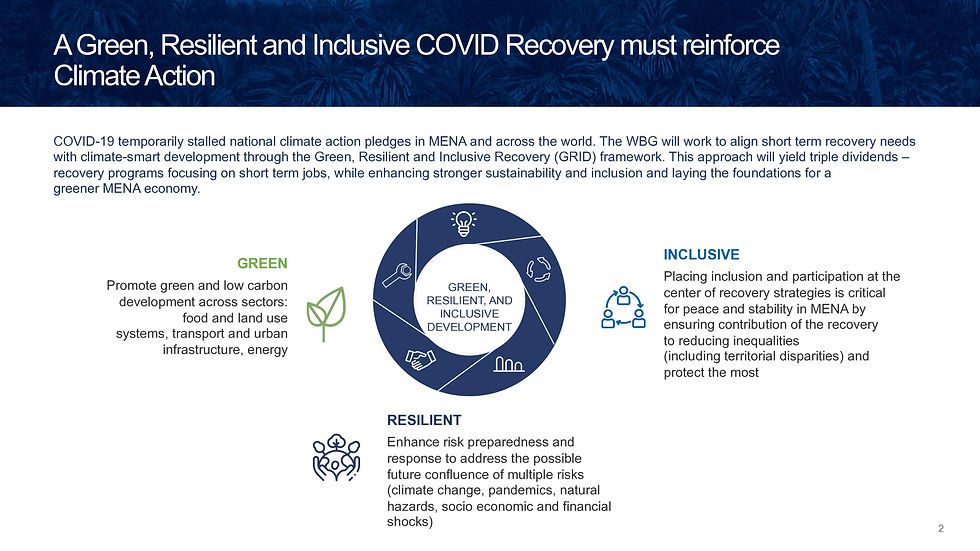 A Green, Resilient and Inclusive COVID Recovery must reinforce Climate Action

COVID-19 temporarily stalled national climate action pledges in MENA and across the world. The WBG will work to align short term recovery needs with climate-smart development through the Green, Resilient and Inclusive Recovery (GRID) framework. This approach will yield triple dividends – recovery programs focusing on short term jobs, while enhancing stronger sustainability and inclusion and laying the foundations for a greener MENA economy.

GREEN

Promote green and low carbon development across sectors: food and land use systems, transport and urban infrastructure, energy

GREEN, RESILIENT, AND INCLUSIVE DEVELOPMENT

INCLUSIVE

Placing inclusion and participation at the center of recovery strategies is critical for peace and stability in MENA by ensuring contribution of the recovery to reducing inequalities (including territorial disparities) and protect the most

RESILIENT

Enhance risk preparedness and response to address the possible future confluence of multiple risks (climate change, pandemics, natural hazards, socio economic and financial shocks)

2